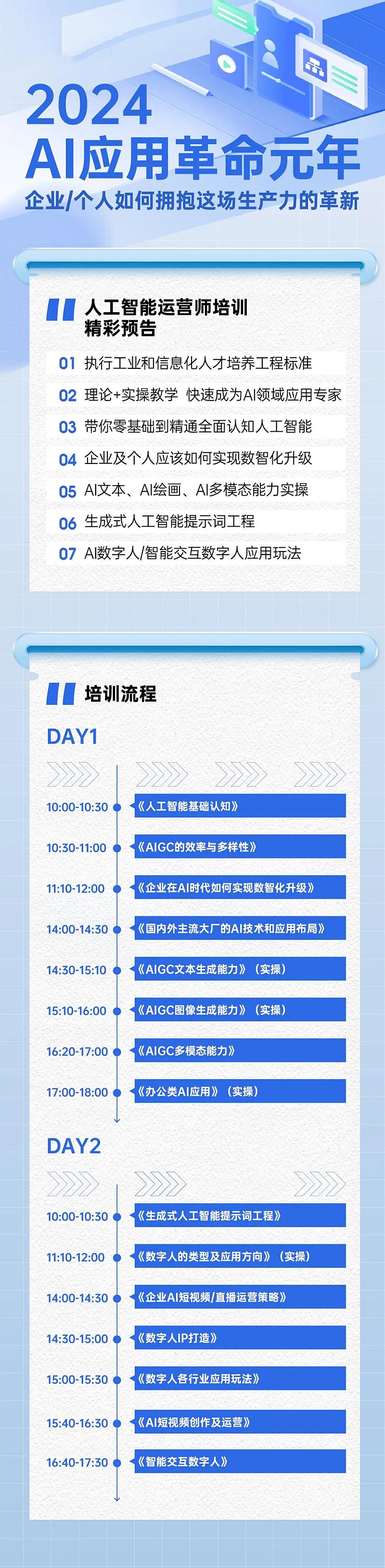 2024
AI应用革命元年
企业/个人如何拥抱这场生产力的革新

人工智能运营师培训
精彩预告

01 执行工业和信息化人才培养工程标准
02 理论+实操教学 快速成为AI领域应用专家
03 带你零基础到精通全面认知人工智能
04 企业及个人应该如何实现数智化升级
05 AI文本、AI绘画、AI多模态能力实操
06 生成式人工智能提示词工程
07 AI数字人/智能交互数字人应用玩法

培训流程

DAY1

10:00-10:30 《人工智能基础认知》
10:30-11:00 《AIGC的效率与多样性》
11:10-12:00 《企业在AI时代如何实现数智化升级》
14:00-14:30 《国内外主流大厂的AI技术和应用布局》
14:30-15:10 《AIGC文本生成能力》（实操）
15:10-16:00 《AIGC图像生成能力》（实操）
16:20-17:00 《AIGC多模态能力》
17:00-18:00 《办公类AI应用》（实操）

DAY2

10:00-10:30 《生成式人工智能提示词工程》
11:10-12:00 《数字人的类型及应用方向》（实操）
14:00-14:30 《企业AI短视频/直播运营策略》
14:30-15:00 《数字人IP打造》
15:00-15:30 《数字人各行业应用玩法》
15:40-16:30 《AI短视频创作及运营》
16:40-17:30 《智能交互数字人》